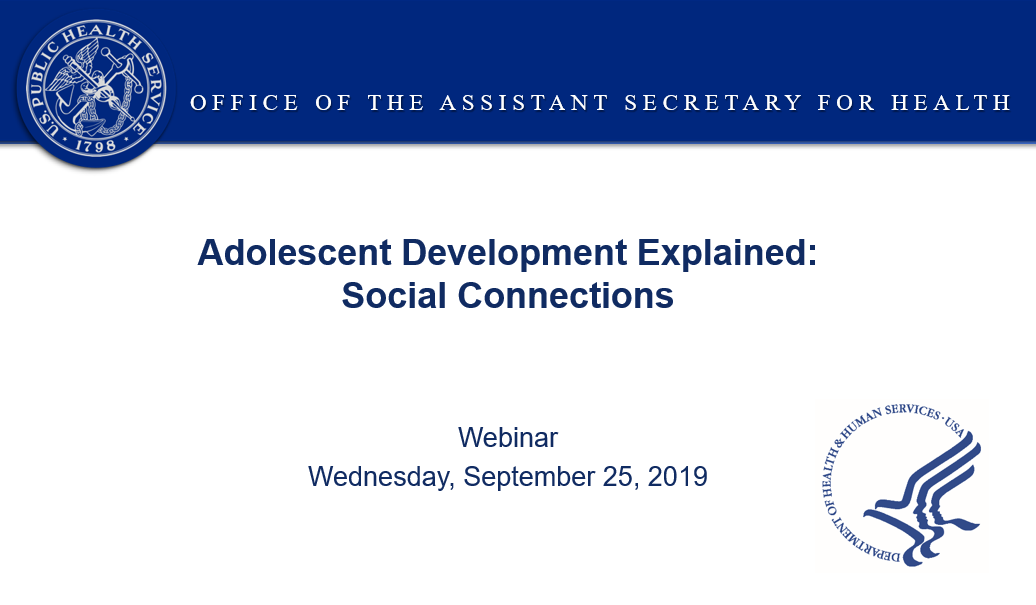 U.S. PUBLIC HEALTH SERVICE
1798

OFFICE OF THE ASSISTANT SECRETARY FOR HEALTH

Adolescent Development Explained:
Social Connections

Webinar
Wednesday, September 25, 2019

DEPARTMENT OF HEALTH & HUMAN SERVICES · USA